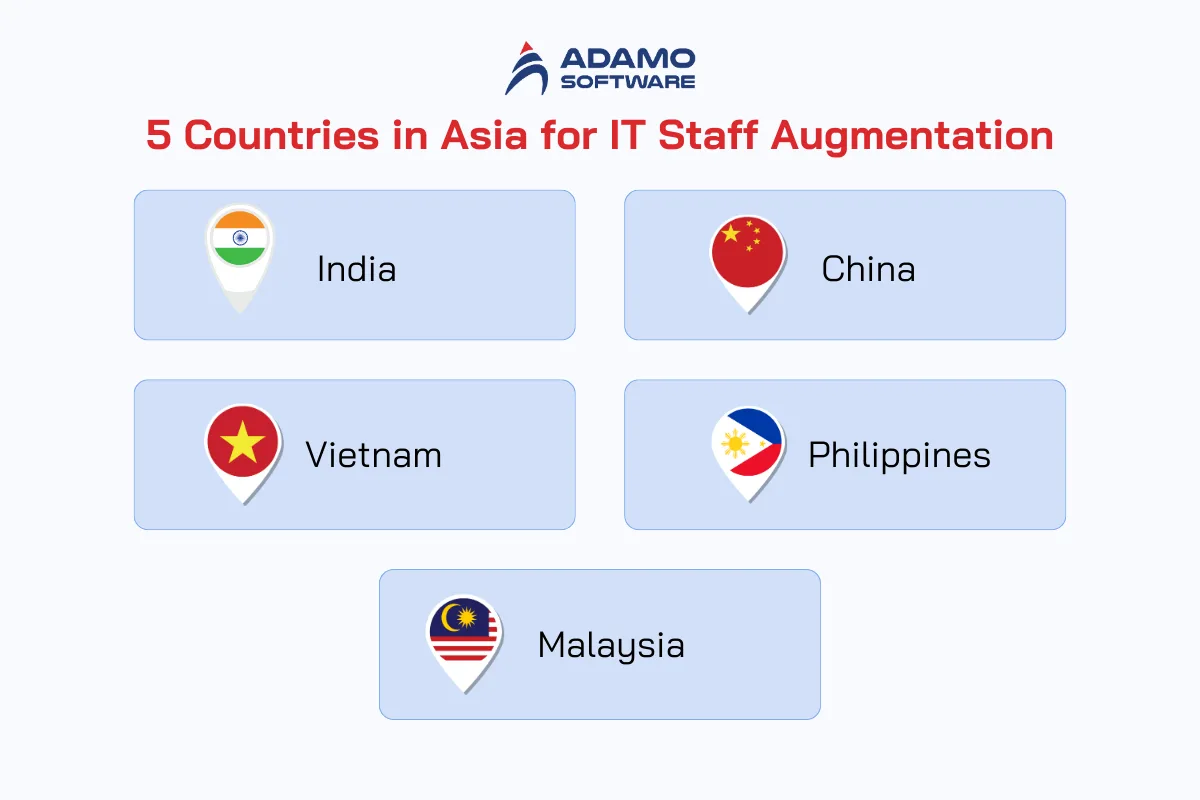 ADAMO SOFTWARE

5 Countries in Asia for IT Staff Augmentation

India

China

Vietnam

Philippines

Malaysia